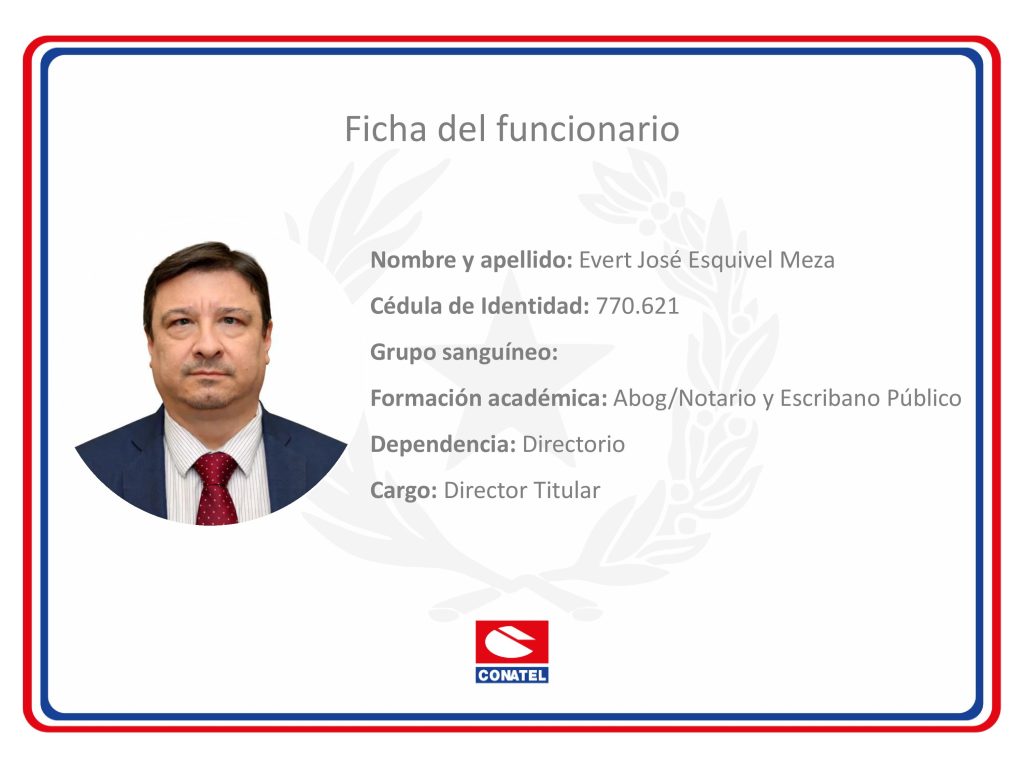 Ficha del funcionario

Nombre y apellido: Evert José Esquivel Meza

Cédula de Identidad: 770.621

Grupo sanguíneo:

Formación académica: Abog/Notario y Escribano Público

Dependencia: Directorio

Cargo: Director Titular

CONATEL